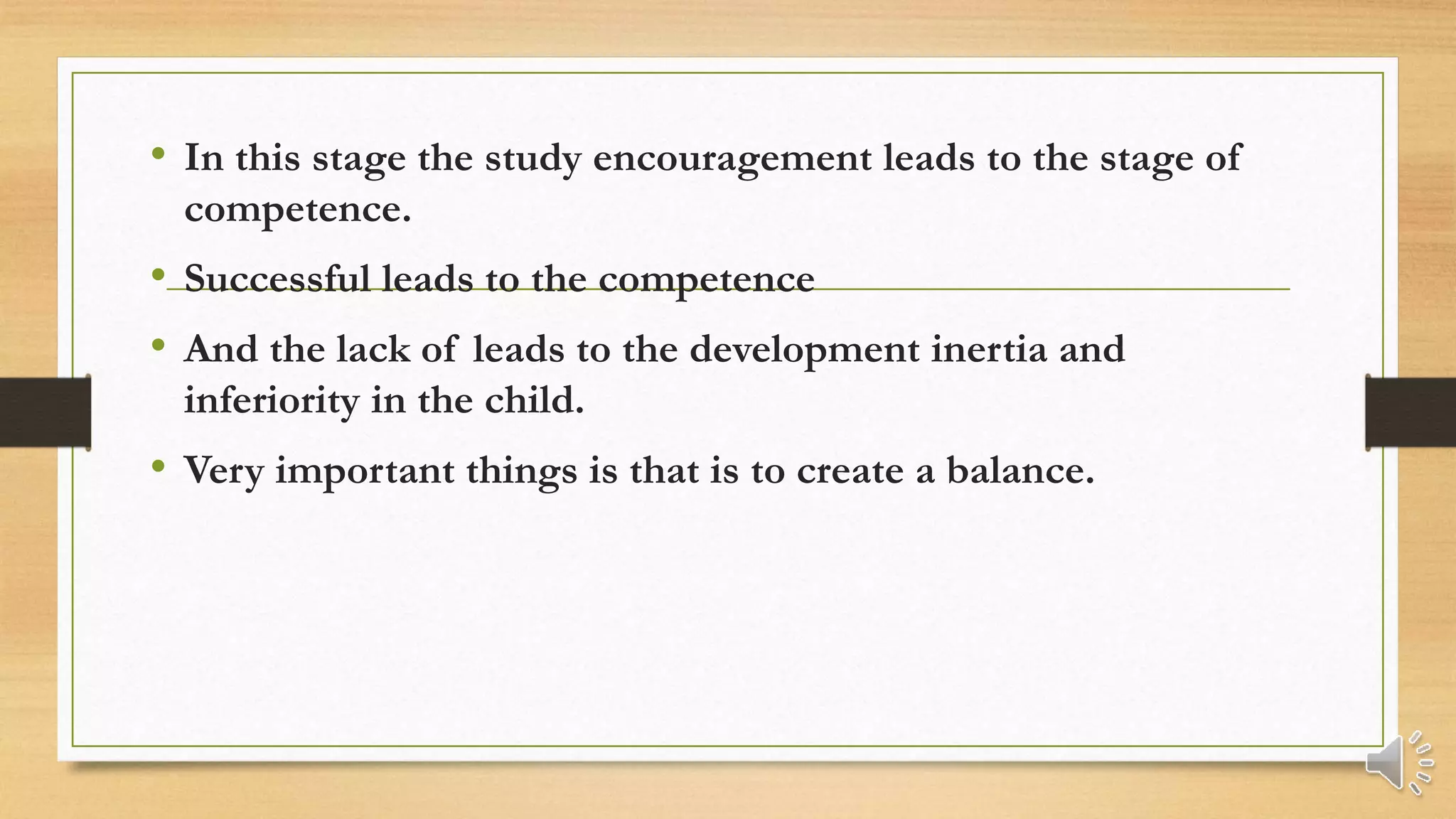 • In this stage the study encouragement leads to the stage of competence.

• Successful leads to the competence

• And the lack of leads to the development inertia and inferiority in the child.

• Very important things is that is to create a balance.